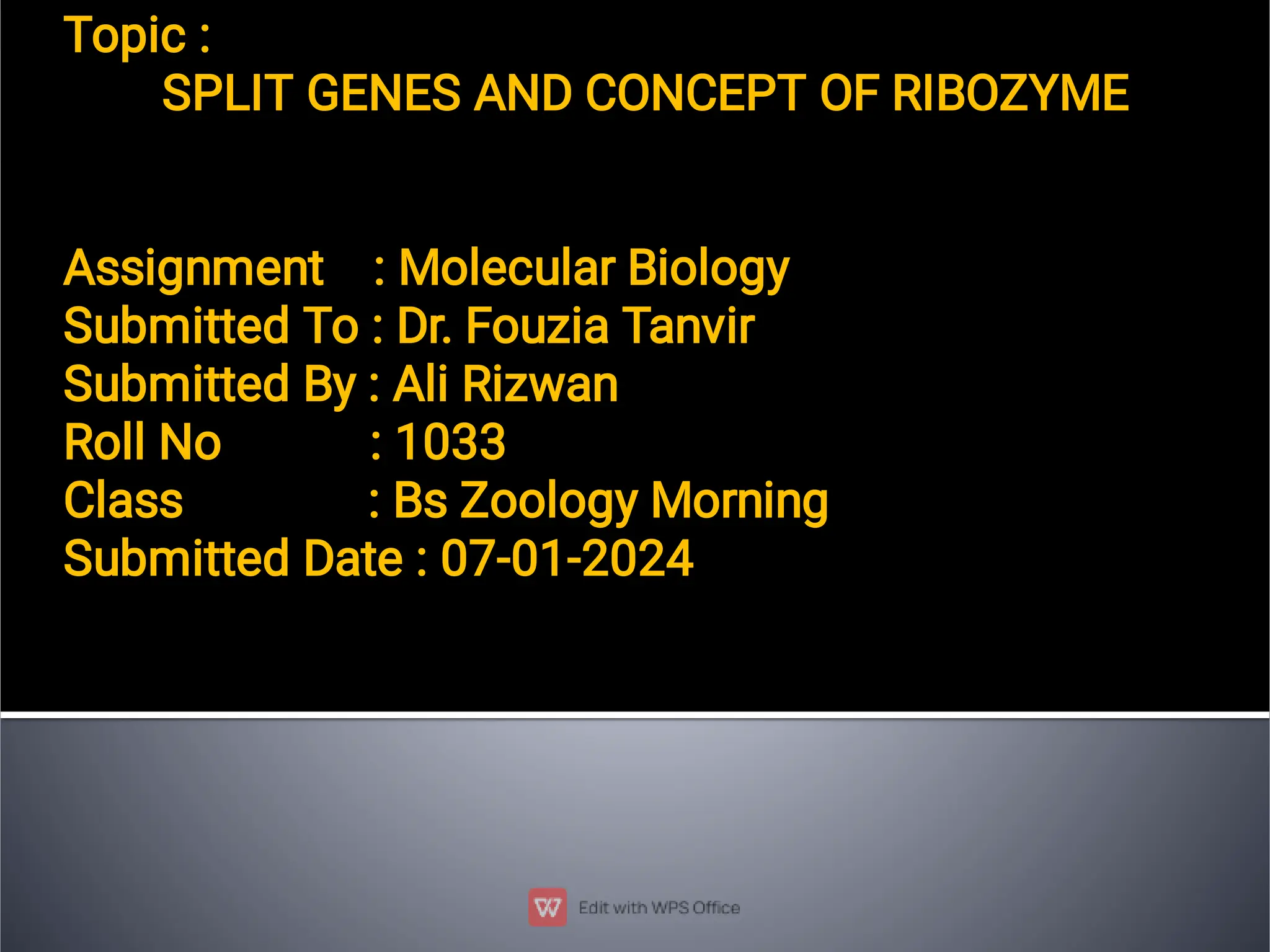 Topic :
SPLIT GENES AND CONCEPT OF RIBOZYME

Assignment : Molecular Biology
Submitted To : Dr. Fouzia Tanvir
Submitted By : Ali Rizwan
Roll No : 1033
Class : Bs Zoology Morning
Submitted Date : 07-01-2024

Edit with WPS Office